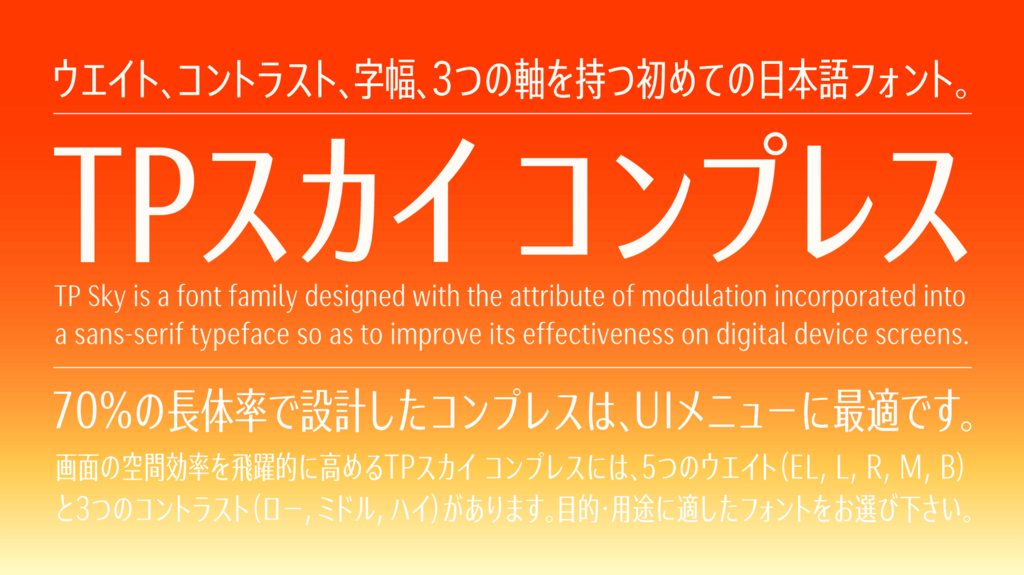 ウエイト、コントラスト、字幅、3つの軸を持つ初めての日本語フォント。

TPスカイ コンプレス

TP Sky is a font family designed with the attribute of modulation incorporated into a sans-serif typeface so as to improve its effectiveness on digital device screens.

70%の長体率で設計したコンプレスは、UIメニューに最適です。

画面の空間効率を飛躍的に高めるTPスカイ コンプレスには、5つのウエイト(EL, L, R, M, B)と3つのコントラスト(ロー, ミドル, ハイ)があります。目的・用途に適したフォントをお選び下さい。